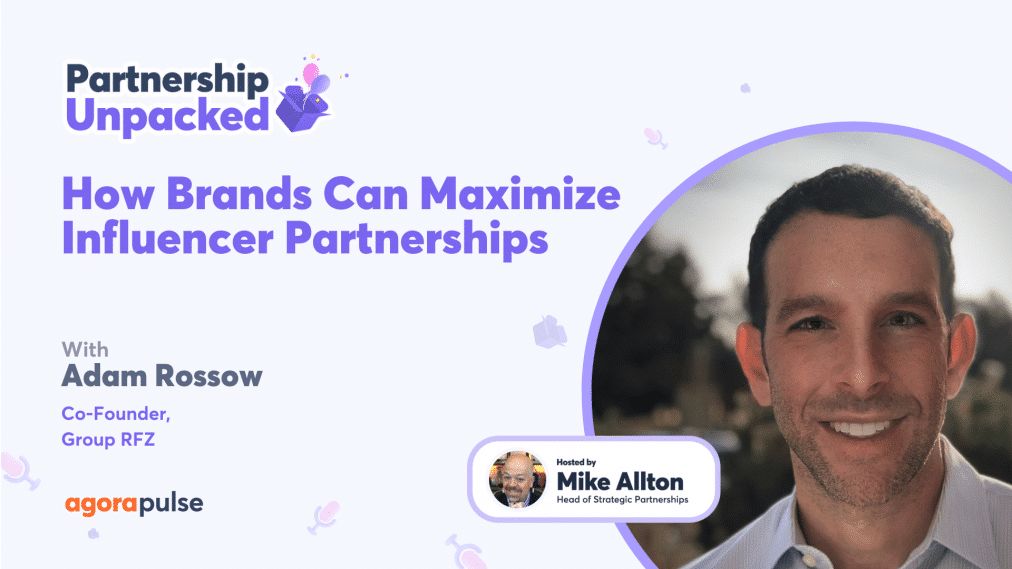 Partnership Unpacked

How Brands Can Maximize Influencer Partnerships

With
Adam Rossow
Co-Founder, Group RFZ

agorapulse

Hosted by
Mike Allton
Head of Strategic Partnerships